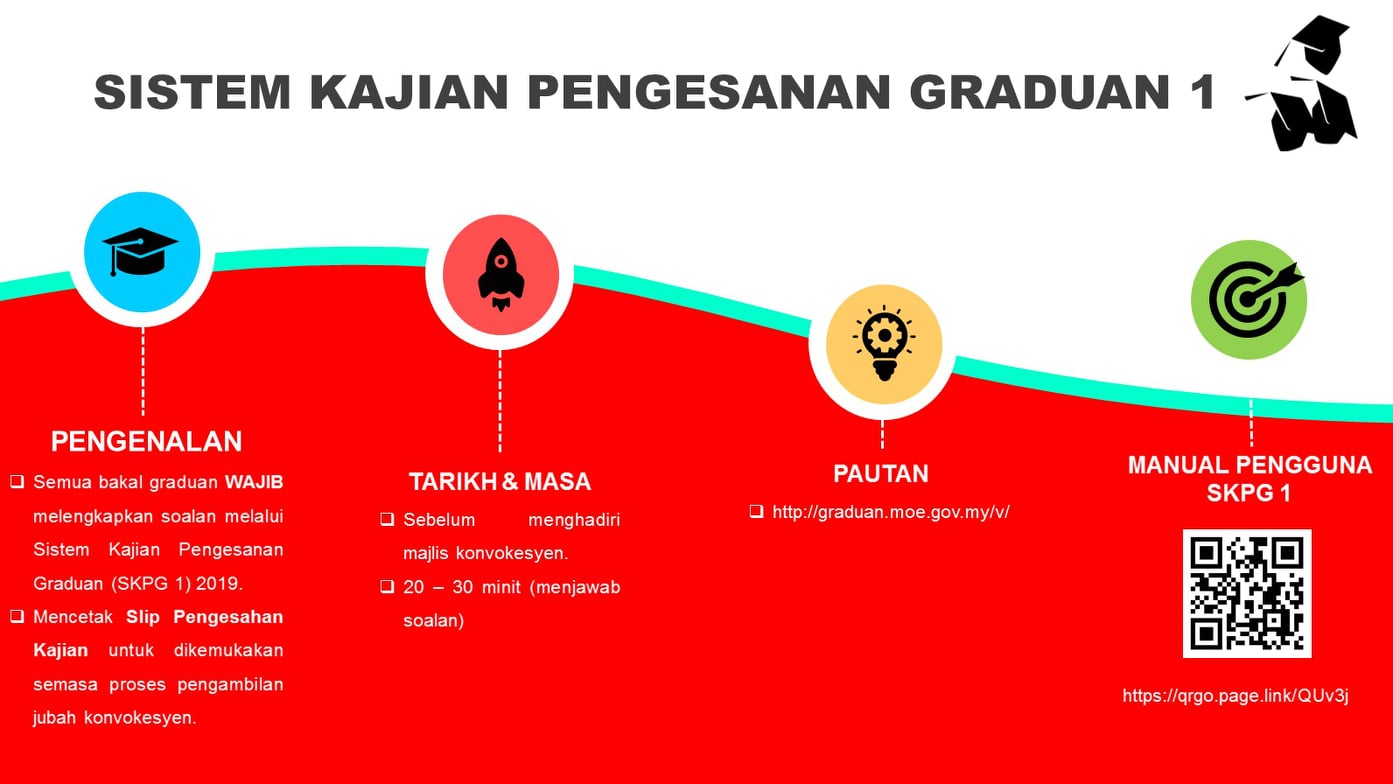 SISTEM KAJIAN PENGESANAN GRADUAN 1

PENGENALAN

❑ Semua bakal graduan WAJIB melengkapkan soalan melalui Sistem Kajian Pengesanan Graduan (SKPG 1) 2019.

❑ Mencetak Slip Pengesahan Kajian untuk dikemukakan semasa proses pengambilan jubah konvokesyen.

TARIKH & MASA

❑ Sebelum menghadiri majlis konvokesyen.

❑ 20 – 30 minit (menjawab soalan)

PAUTAN

❑ http://graduan.moe.gov.my/v/

MANUAL PENGGUNA SKPG 1

https://qrgo.page.link/QUv3j